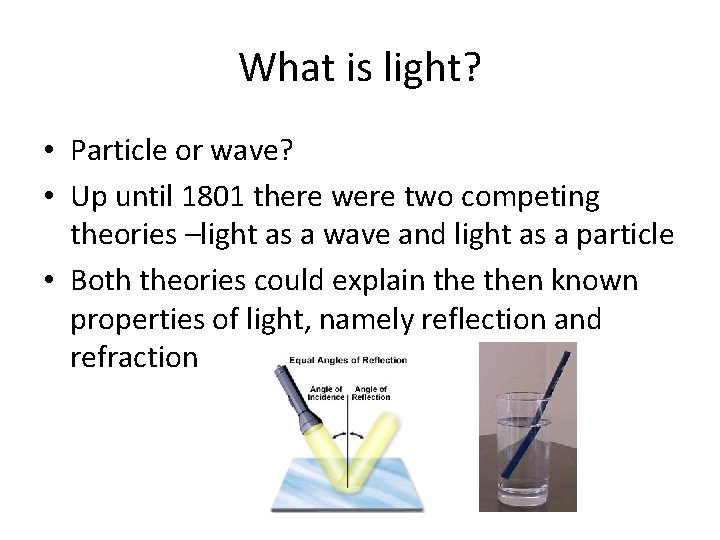 What is light?

• Particle or wave?
• Up until 1801 there were two competing theories –light as a wave and light as a particle
• Both theories could explain the then known properties of light, namely reflection and refraction

Equal Angles of Reflection
Angle of Incidence
Angle of Reflection